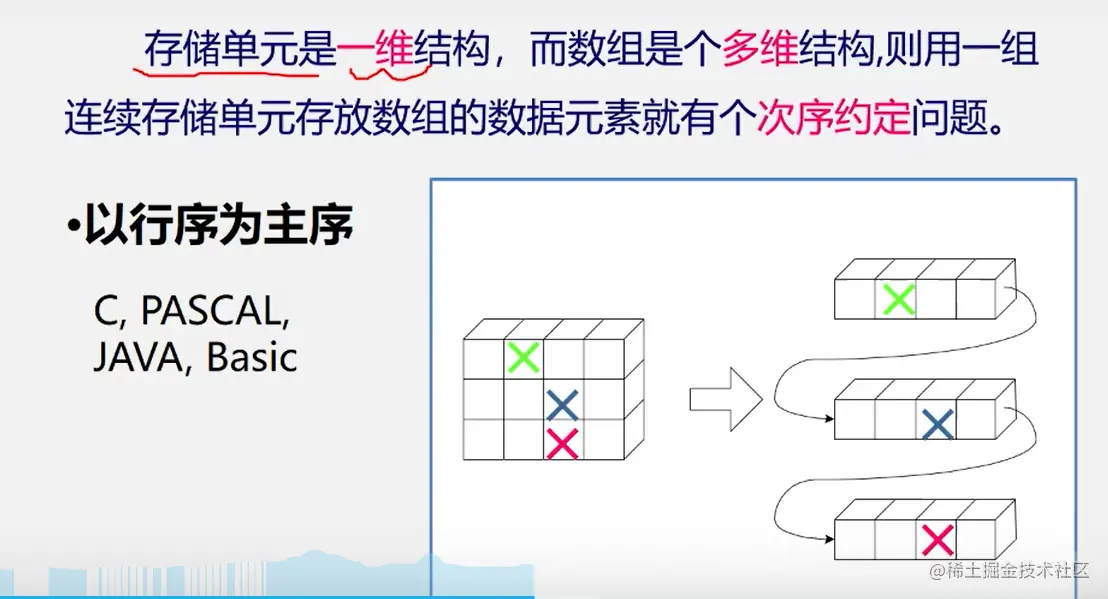 存储单元是一维结构，而数组是个多维结构,则用一组连续存储单元存放数组的数据元素就有个次序约定问题。

•以行序为主序

C, PASCAL, JAVA, Basic

@稀土掘金技术社区